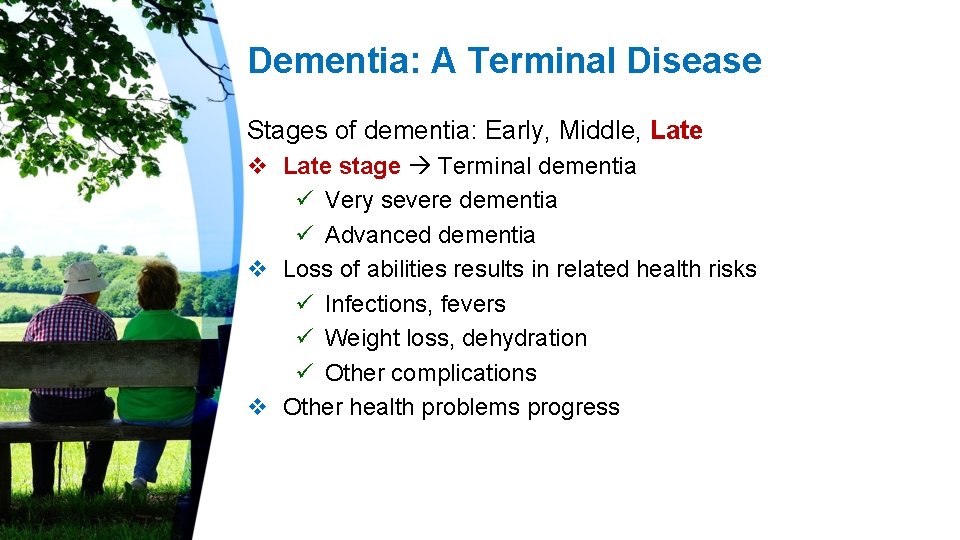 Dementia: A Terminal Disease

Stages of dementia: Early, Middle, Late

❖ Late stage → Terminal dementia
✓ Very severe dementia
✓ Advanced dementia

❖ Loss of abilities results in related health risks
✓ Infections, fevers
✓ Weight loss, dehydration
✓ Other complications

❖ Other health problems progress